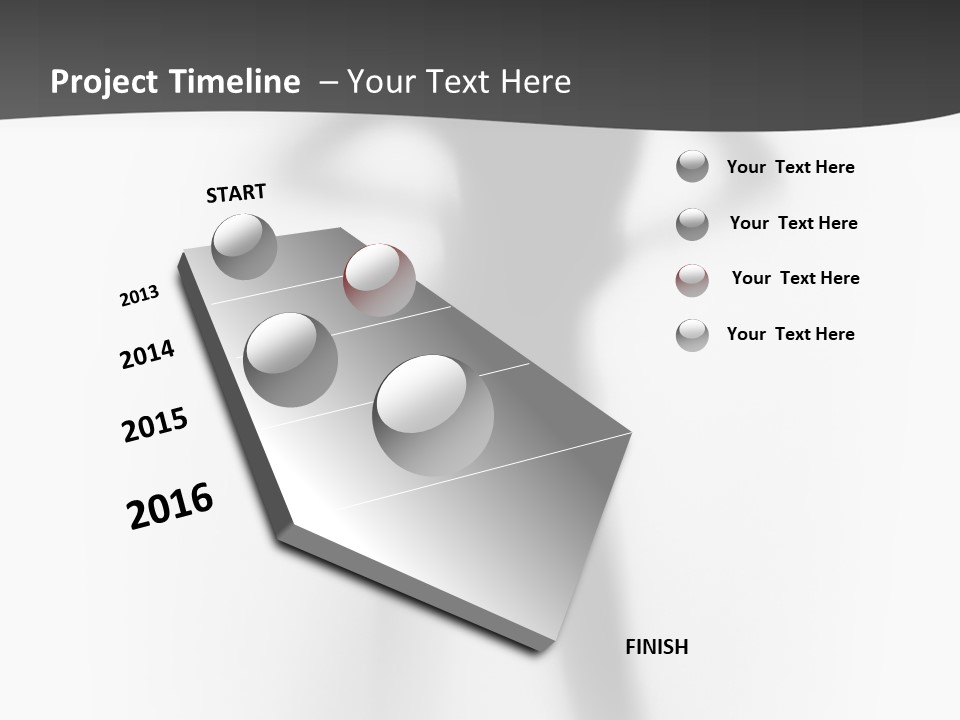 Project Timeline – Your Text Here

START

2013

2014

2015

2016

FINISH

Your Text Here

Your Text Here

Your Text Here

Your Text Here